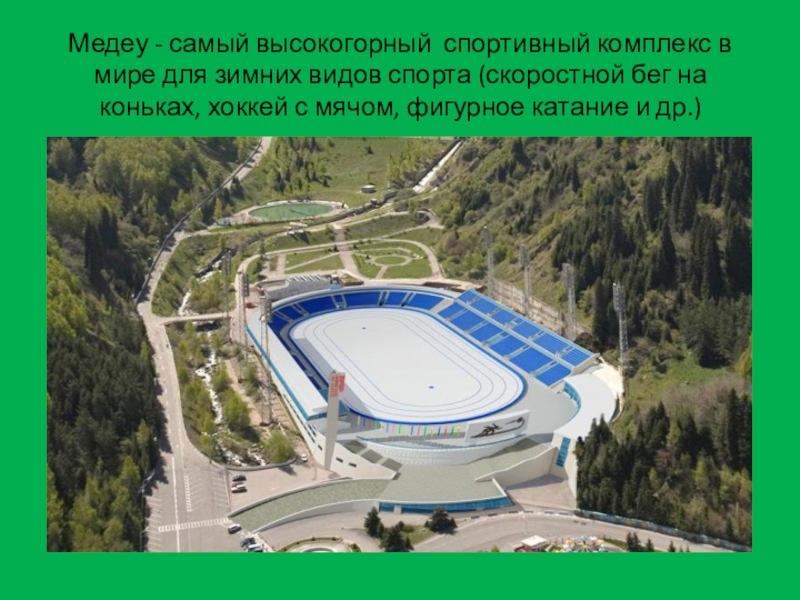 Медеу - самый высокогорный спортивный комплекс в мире для зимних видов спорта (скоростной бег на коньках, хоккей с мячом, фигурное катание и др.)